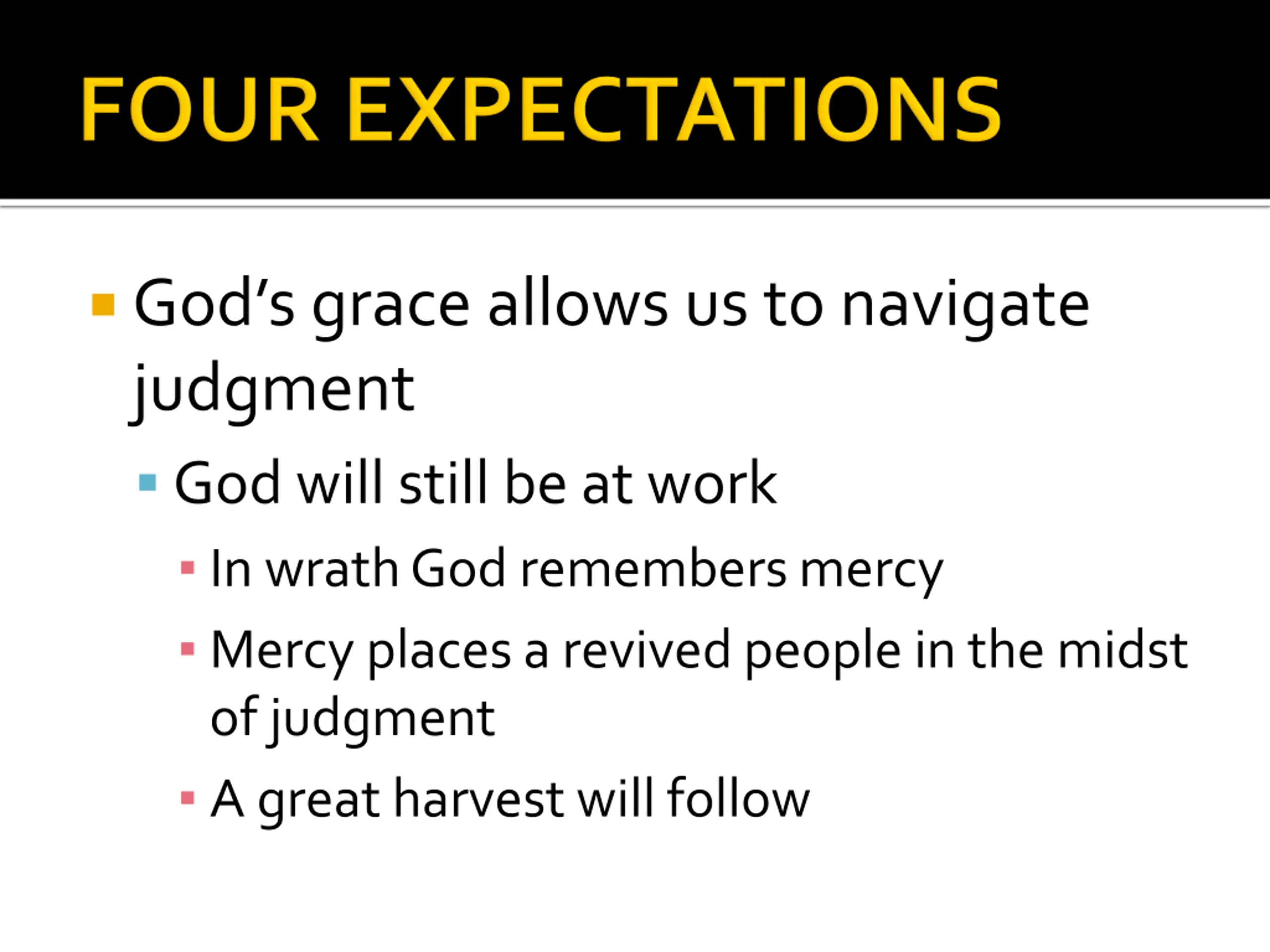 FOUR EXPECTATIONS

God’s grace allows us to navigate judgment

God will still be at work

In wrath God remembers mercy

Mercy places a revived people in the midst of judgment

A great harvest will follow